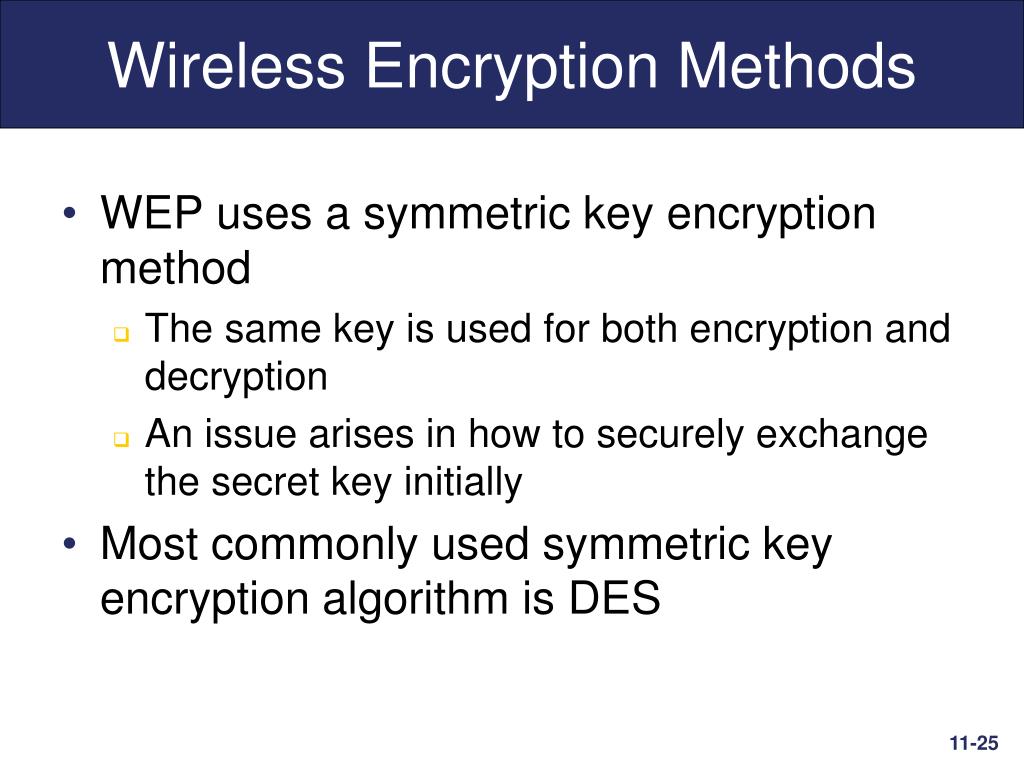 Wireless Encryption Methods

• WEP uses a symmetric key encryption method
  ❑ The same key is used for both encryption and decryption
  ❑ An issue arises in how to securely exchange the secret key initially
• Most commonly used symmetric key encryption algorithm is DES

11-25